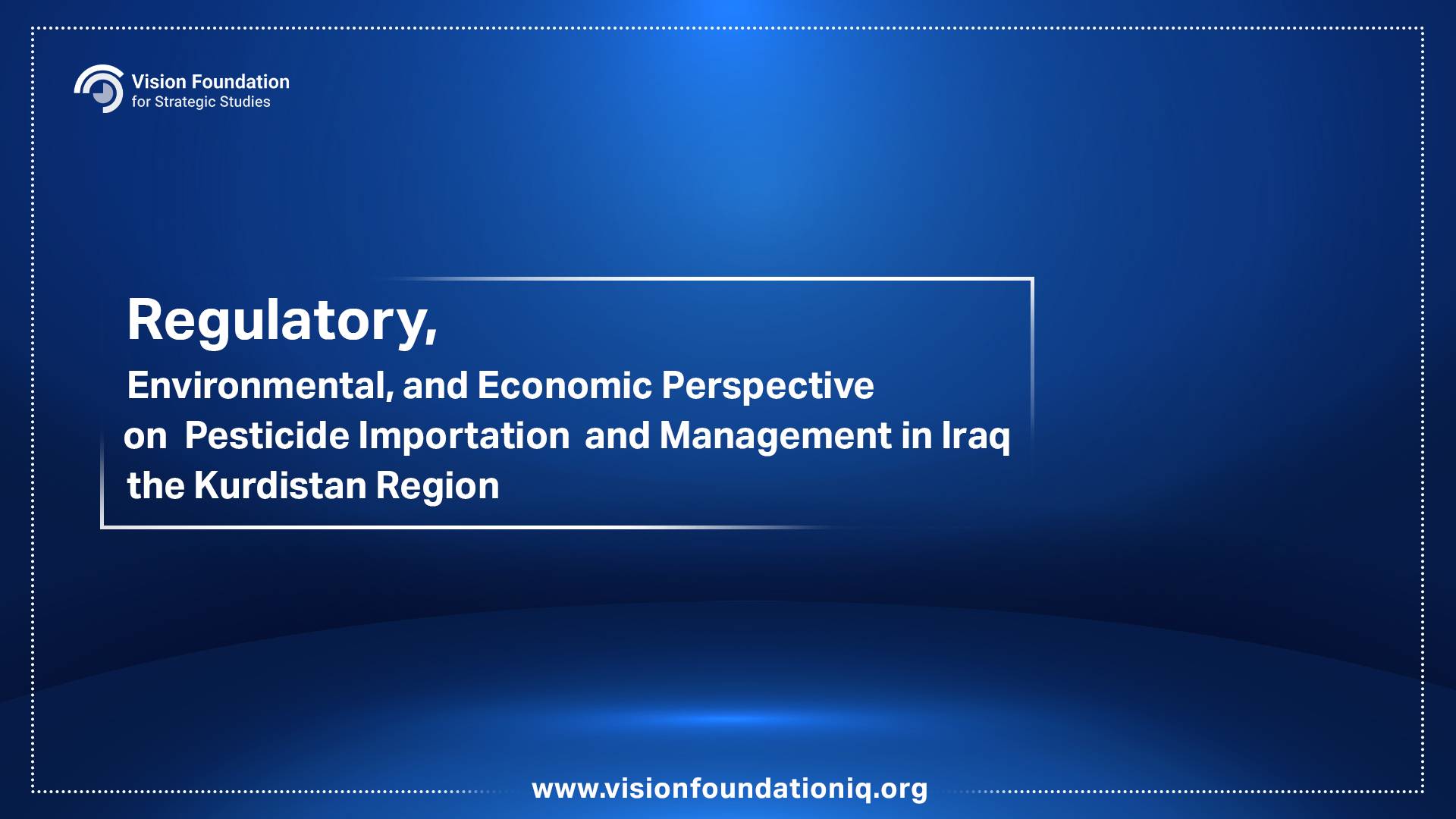 Vision Foundation
for Strategic Studies

Regulatory,
Environmental, and Economic Perspective on Pesticide Importation and Management in Iraq the Kurdistan Region

www.visionfoundationiq.org